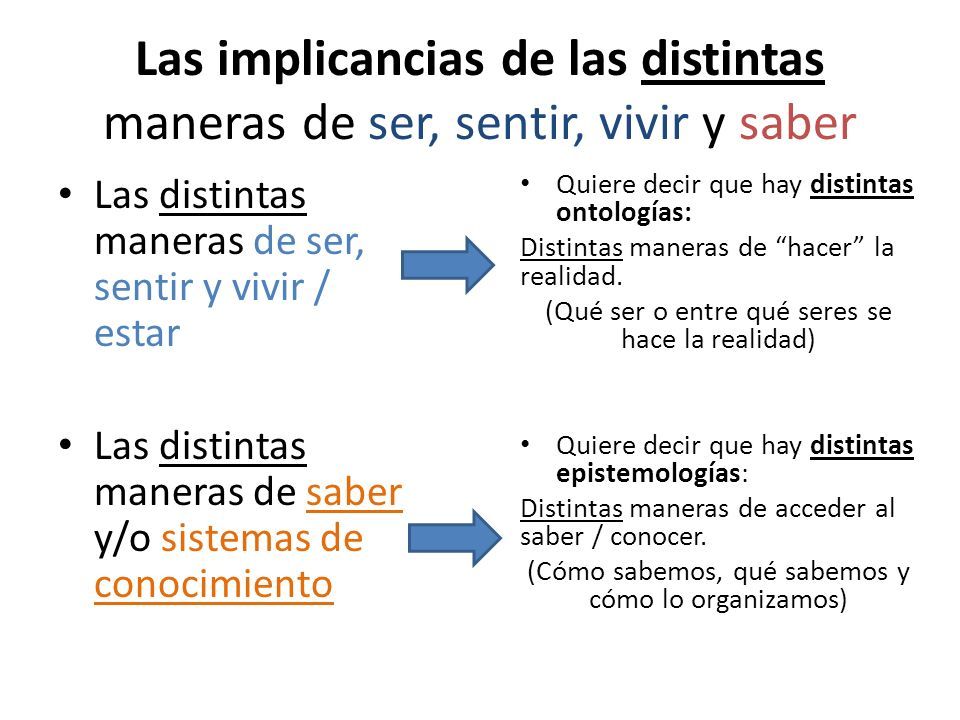 Las implicancias de las distintas maneras de ser, sentir, vivir y saber

• Las distintas maneras de ser, sentir y vivir / estar

• Quiere decir que hay distintas ontologías:

Distintas maneras de “hacer” la realidad.

(Qué ser o entre qué seres se hace la realidad)

• Las distintas maneras de saber y/o sistemas de conocimiento

• Quiere decir que hay distintas epistemologías:

Distintas maneras de acceder al saber / conocer.

(Cómo sabemos, qué sabemos y cómo lo organizamos)